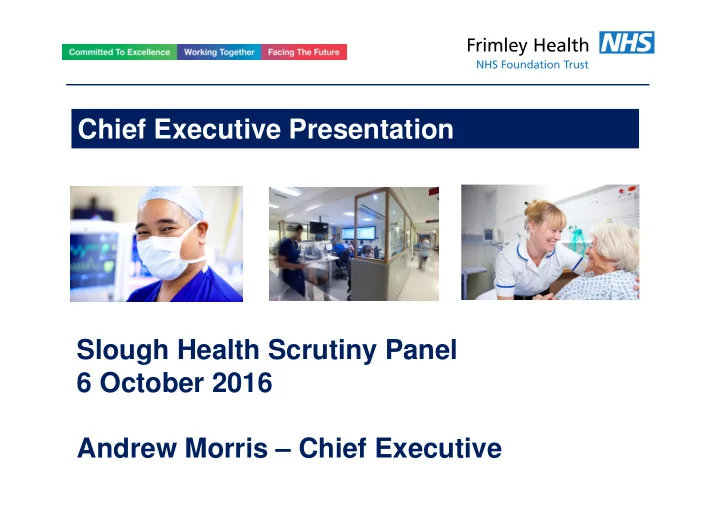 Committed To Excellence Working Together Facing The Future

Frimley Health NHS
NHS Foundation Trust

Chief Executive Presentation

Slough Health Scrutiny Panel
6 October 2016

Andrew Morris – Chief Executive